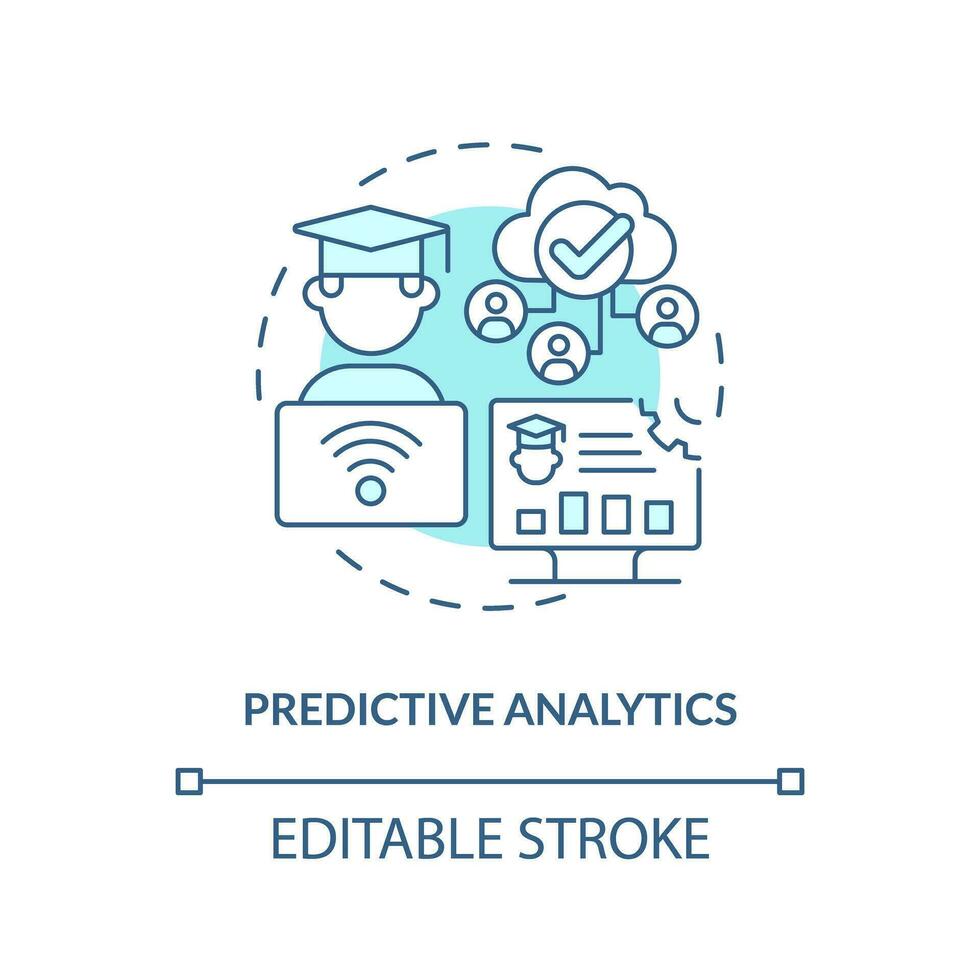 PREDICTIVE ANALYTICS

EDITABLE STROKE